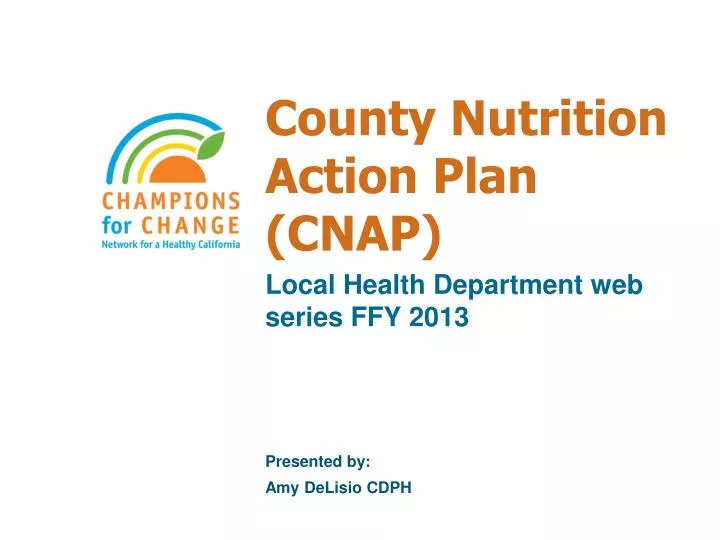 CHAMPIONS for CHANGE
Network for a Healthy California

County Nutrition Action Plan (CNAP)

Local Health Department web series FFY 2013

Presented by:
Amy DeLisio CDPH